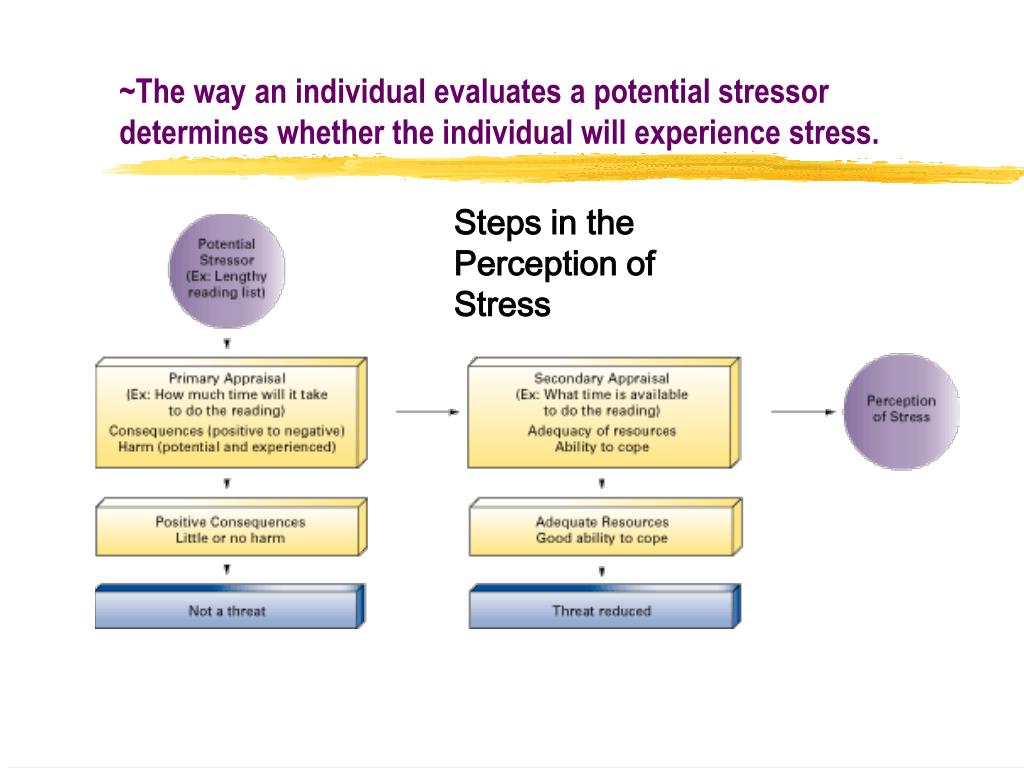 ~The way an individual evaluates a potential stressor determines whether the individual will experience stress.

Steps in the Perception of Stress

Potential Stressor (Ex: Lengthy reading list)

Primary Appraisal (Ex: How much time will it take to do the reading) Consequences (positive to negative) Harm (potential and experienced)

Positive Consequences Little or no harm

Not a threat

Secondary Appraisal (Ex: What time is available to do the reading) Adequacy of resources Ability to cope

Adequate Resources Good ability to cope

Threat reduced

Perception of Stress